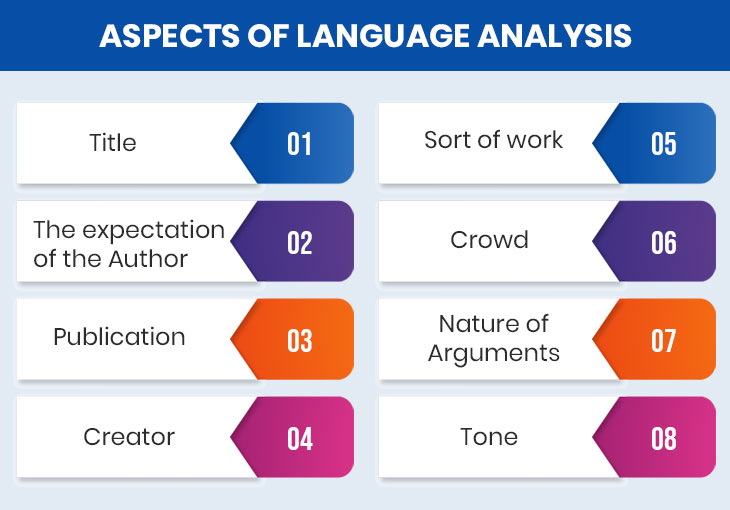 ASPECTS OF LANGUAGE ANALYSIS

Title 01

The expectation of the Author 02

Publication 03

Creator 04

Sort of work 05

Crowd 06

Nature of Arguments 07

Tone 08